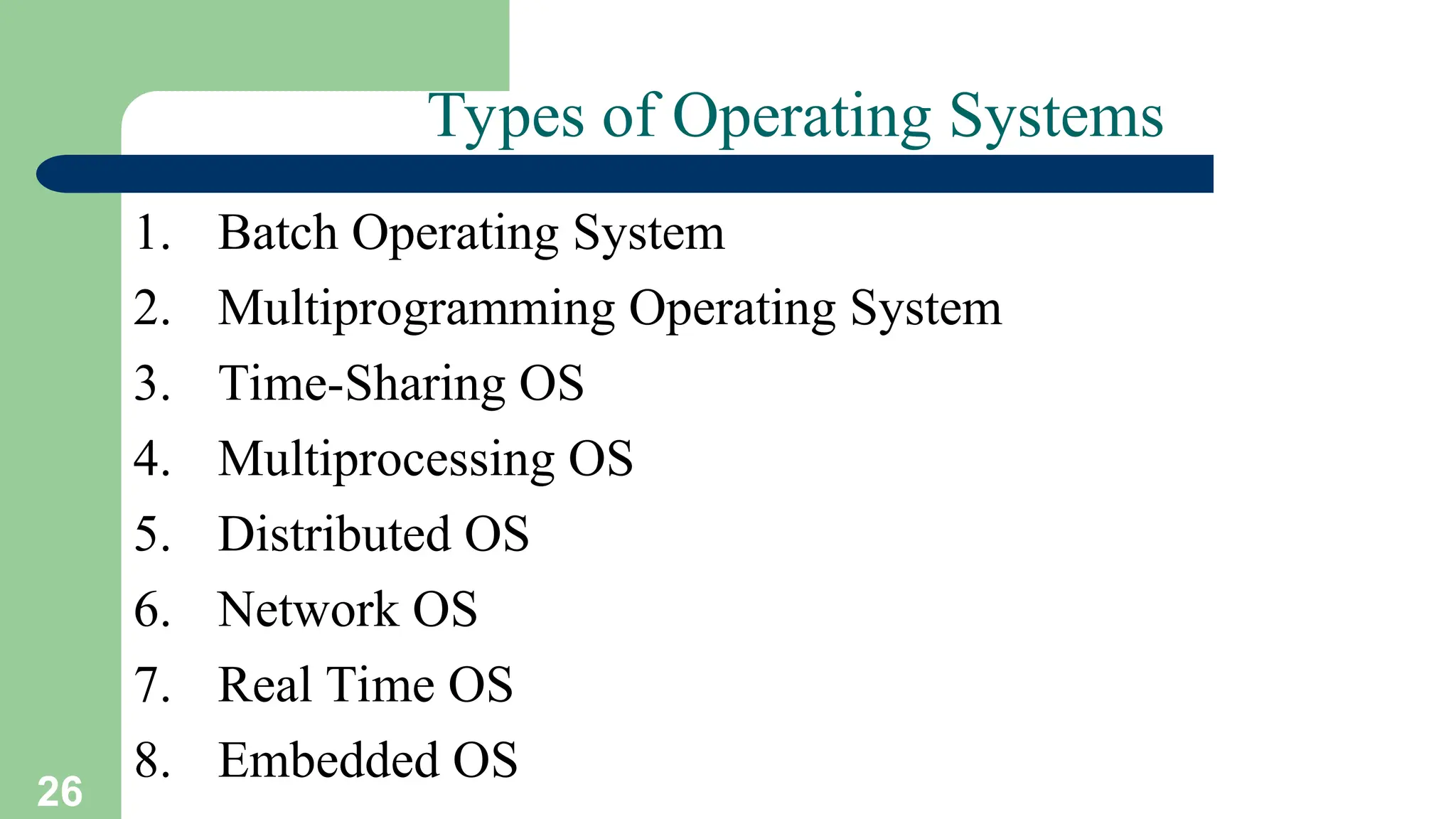 Types of Operating Systems

1. Batch Operating System
2. Multiprogramming Operating System
3. Time-Sharing OS
4. Multiprocessing OS
5. Distributed OS
6. Network OS
7. Real Time OS
8. Embedded OS

26